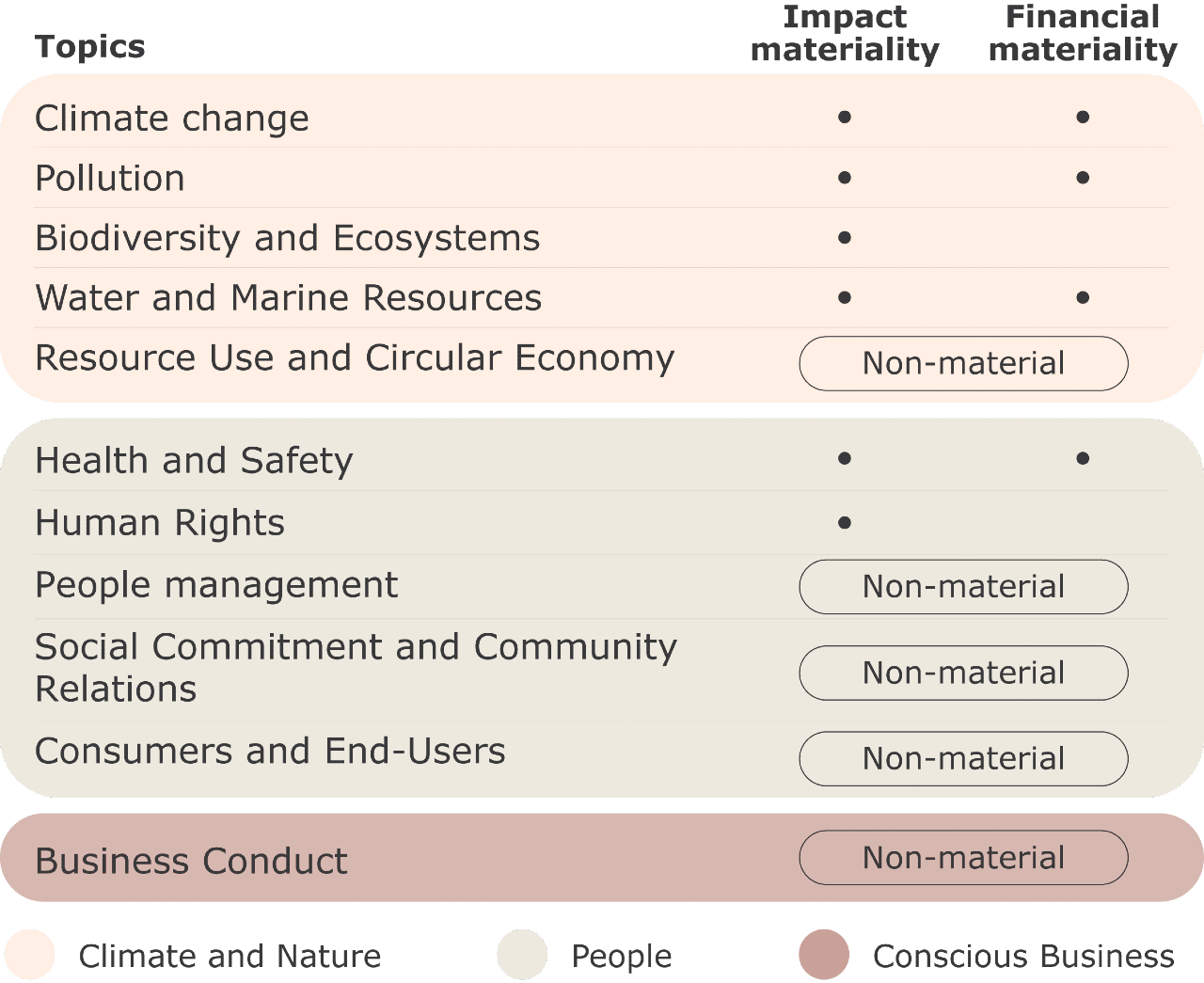 | Topics | Impact materiality | Financial materiality |
|---|---|---|
| Climate change | • | • |
| Pollution | • | • |
| Biodiversity and Ecosystems | • | |
| Water and Marine Resources | • | • |
| Resource Use and Circular Economy | Non-material | |
| Health and Safety | • | • |
| Human Rights | • | |
| People management | Non-material | |
| Social Commitment and Community Relations | Non-material | |
| Consumers and End-Users | Non-material | |
| Business Conduct | Non-material | |

Climate and Nature

People

Conscious Business